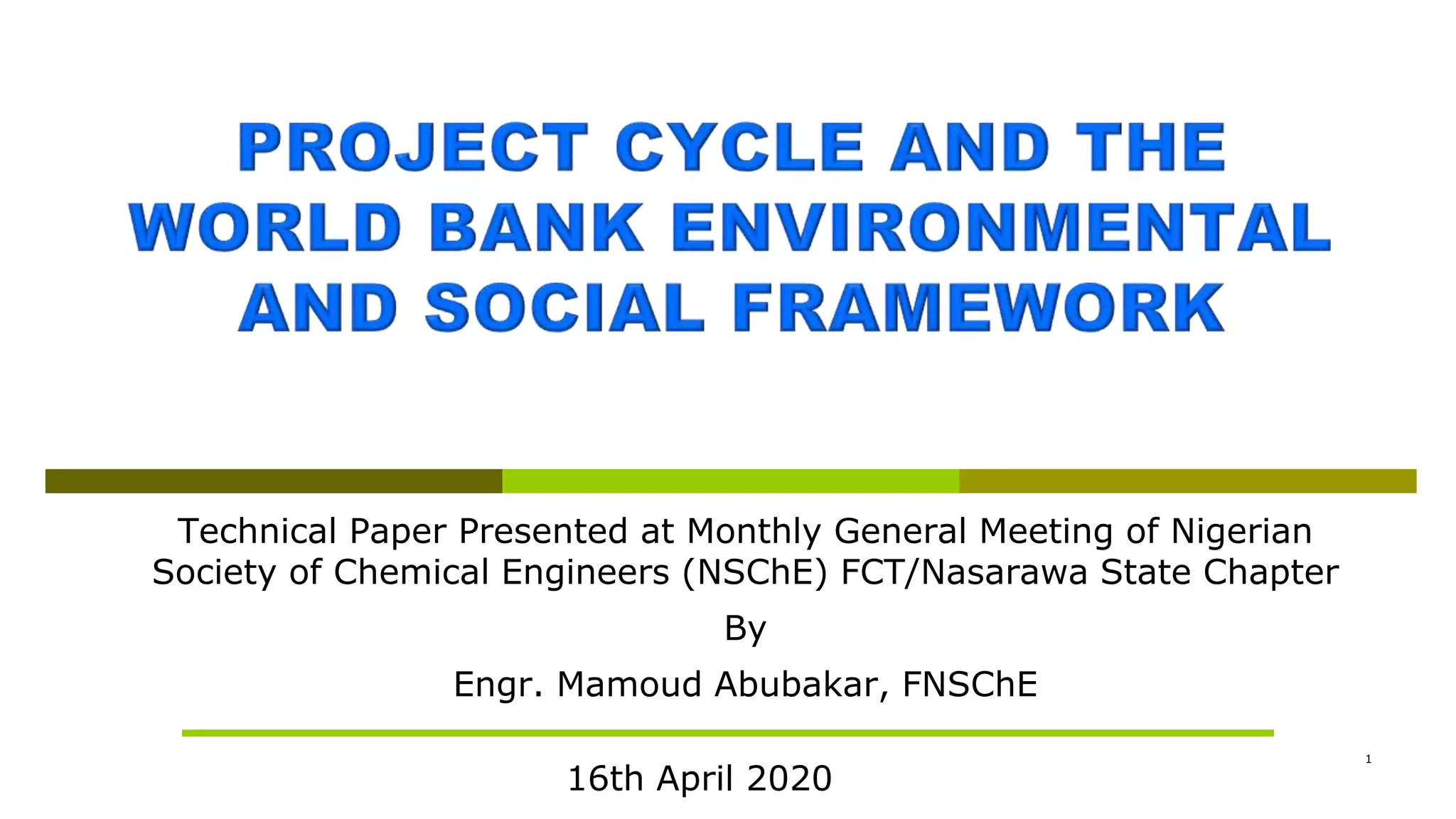 PROJECT CYCLE AND THE WORLD BANK ENVIRONMENTAL AND SOCIAL FRAMEWORK

Technical Paper Presented at Monthly General Meeting of Nigerian Society of Chemical Engineers (NSChE) FCT/Nasarawa State Chapter

By

Engr. Mamoud Abubakar, FNSChE

16th April 2020

1